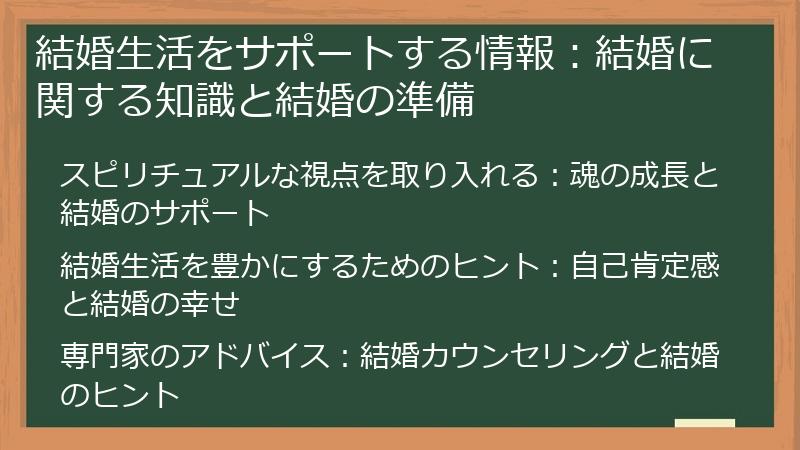 結婚生活をサポートする情報：結婚に関する知識と結婚の準備

スピリチュアルな視点を取り入れる：魂の成長と結婚のサポート

結婚生活を豊かにするためのヒント：自己肯定感と結婚の幸せ

専門家のアドバイス：結婚カウンセリングと結婚のヒント